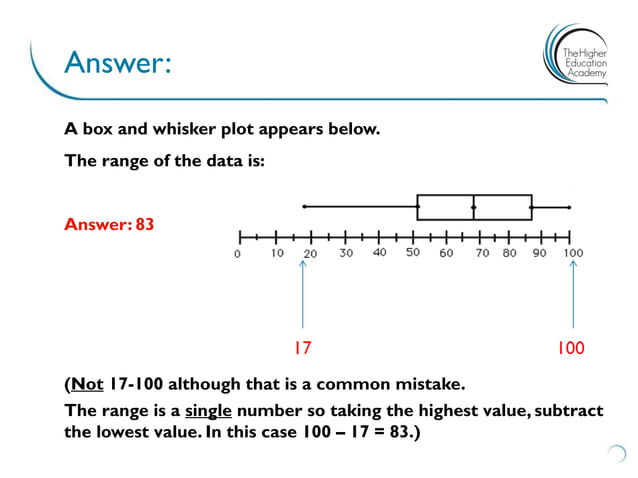 Answer:

The Higher Education Academy

A box and whisker plot appears below.

The range of the data is:

Answer: 83

0 10 20 30 40 50 60 70 80 90 100

17

100

(Not 17-100 although that is a common mistake.

The range is a single number so taking the highest value, subtract the lowest value. In this case 100 – 17 = 83.)